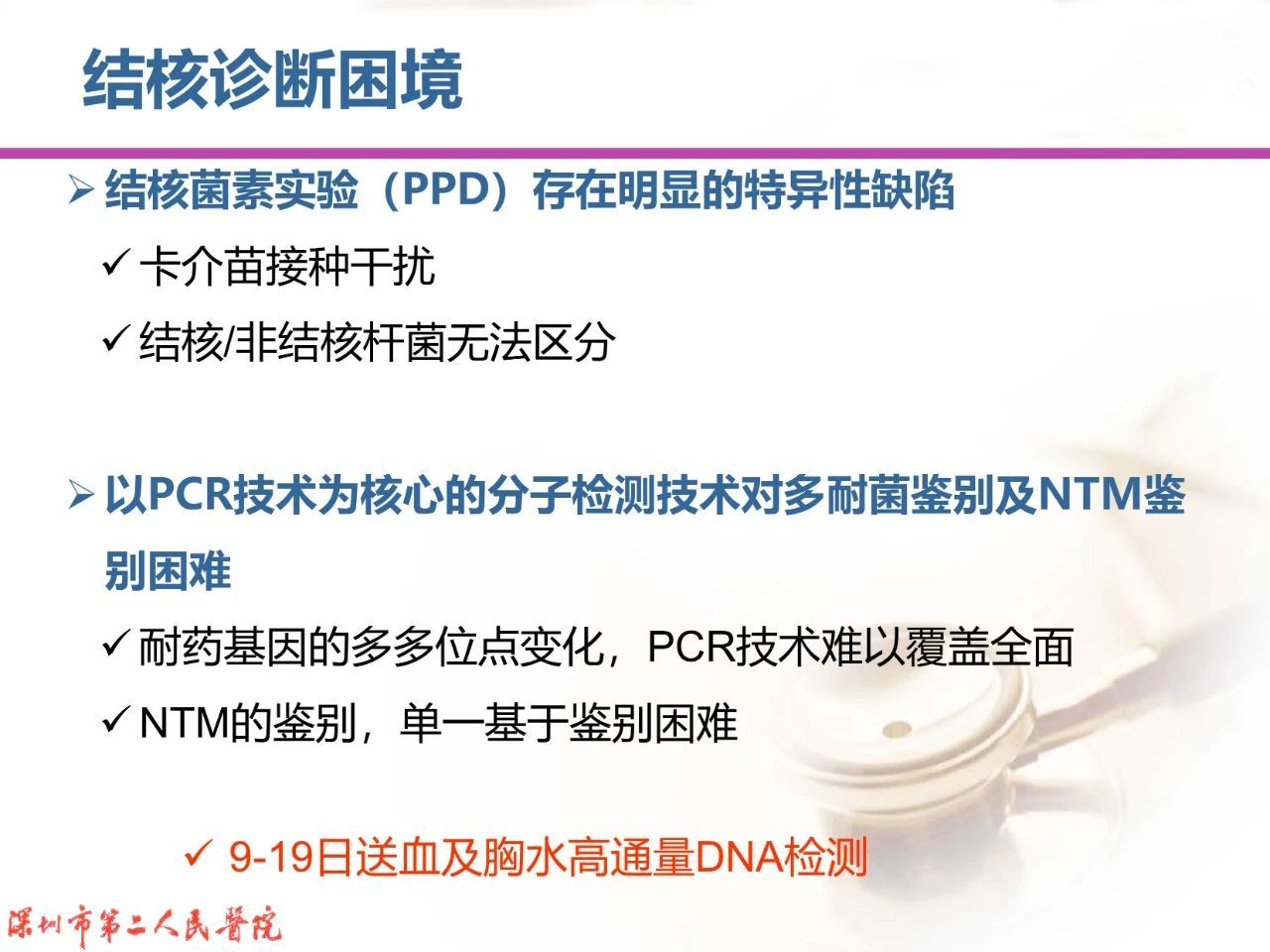 结核诊断困境

➢ 结核菌素实验（PPD）存在明显的特异性缺陷

✓ 卡介苗接种干扰

✓ 结核/非结核杆菌无法区分

➢ 以PCR技术为核心的分子检测技术对多耐菌鉴别及NTM鉴别困难

✓ 耐药基因的多多位点变化，PCR技术难以覆盖全面

✓ NTM的鉴别，单一基于鉴别困难

✓ 9-19日送血及胸水高通量DNA检测

深圳市第二人民医院